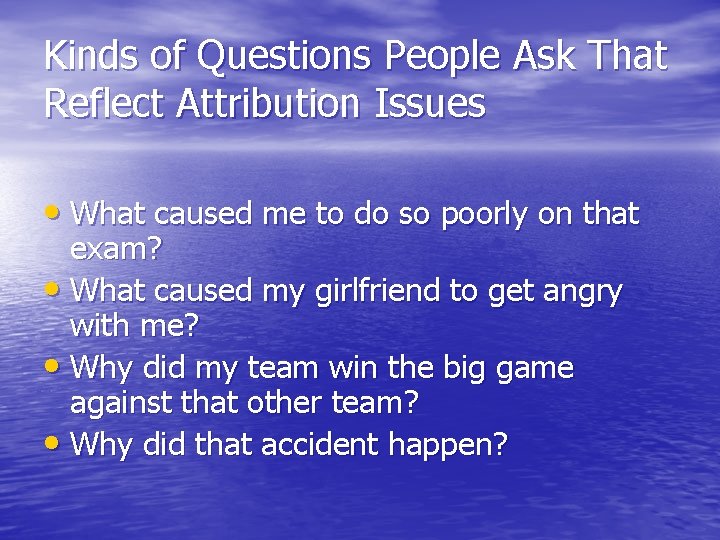 Kinds of Questions People Ask That Reflect Attribution Issues

• What caused me to do so poorly on that exam?
• What caused my girlfriend to get angry with me?
• Why did my team win the big game against that other team?
• Why did that accident happen?